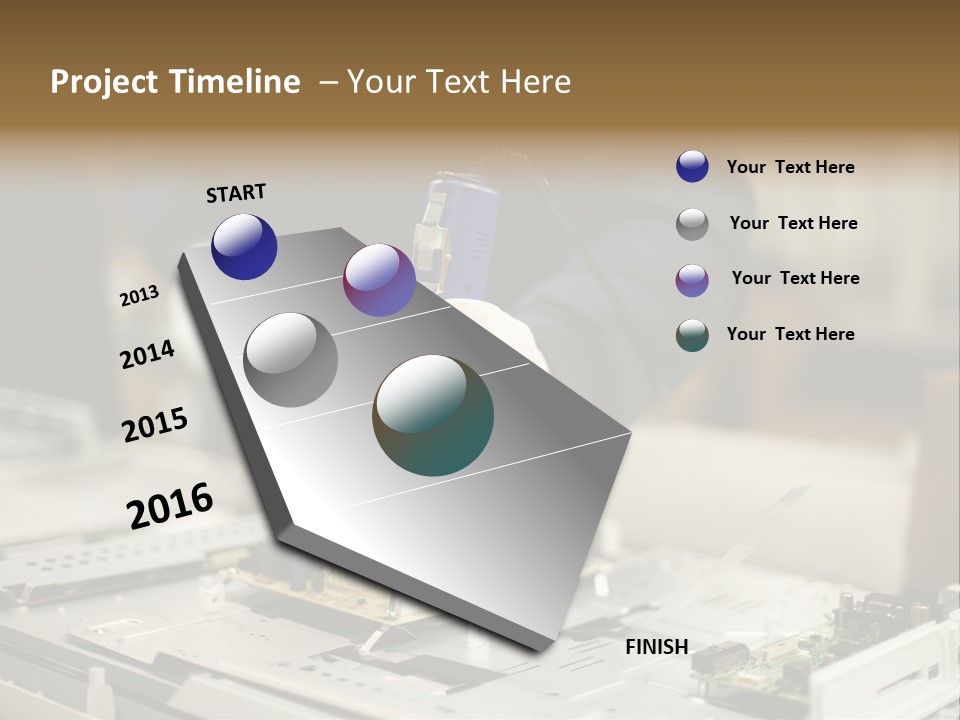 Project Timeline – Your Text Here

START

2013

2014

2015

2016

FINISH

Your Text Here

Your Text Here

Your Text Here

Your Text Here